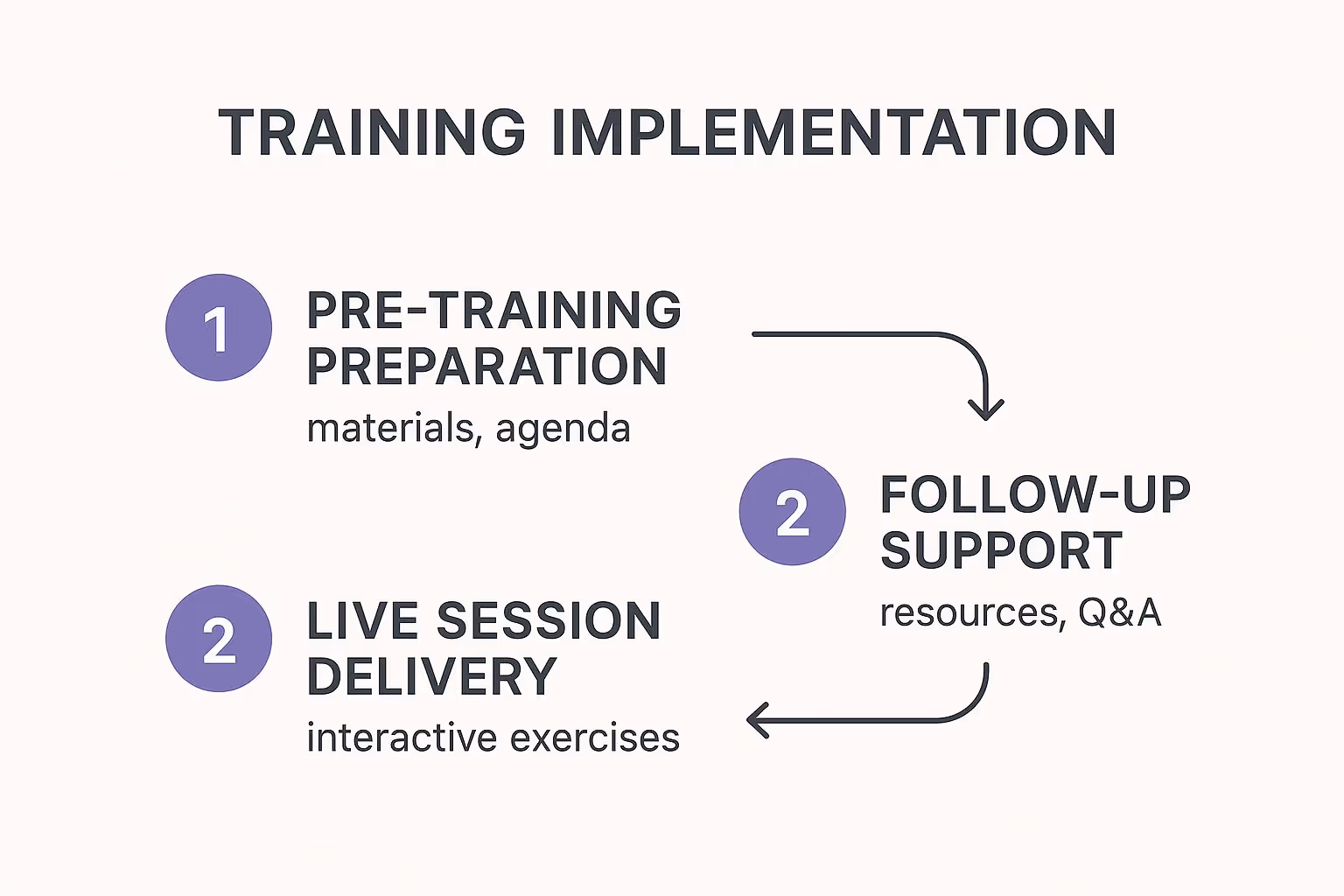 TRAINING IMPLEMENTATION

1
PRE-TRAINING PREPARATION
materials, agenda

2
FOLLOW-UP SUPPORT
resources, Q&A

2
LIVE SESSION DELIVERY
interactive exercises